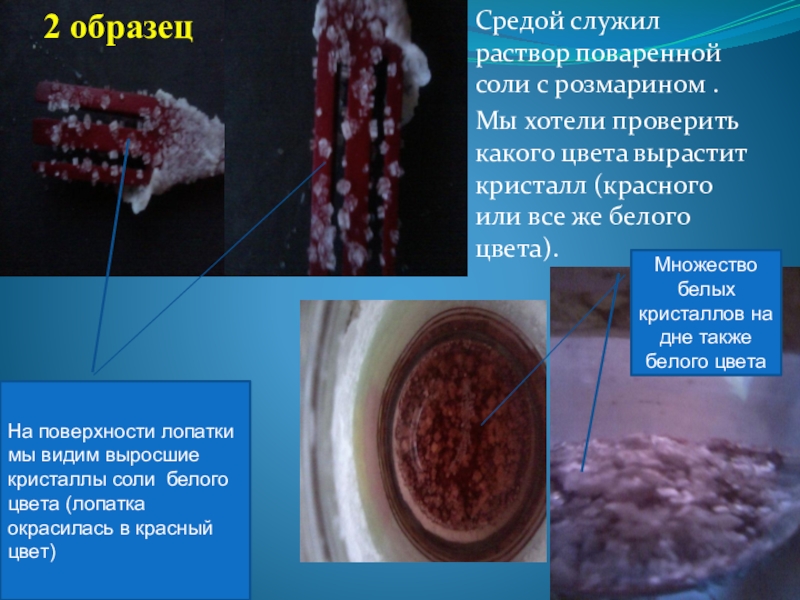 2 образец

Средой служил раствор поваренной соли с розмарином .

Мы хотели проверить какого цвета вырастит кристалл (красного или все же белого цвета).

Множество белых кристаллов на дне также белого цвета

На поверхности лопатки мы видим выросшие кристаллы соли белого цвета (лопатка окрасилась в красный цвет)